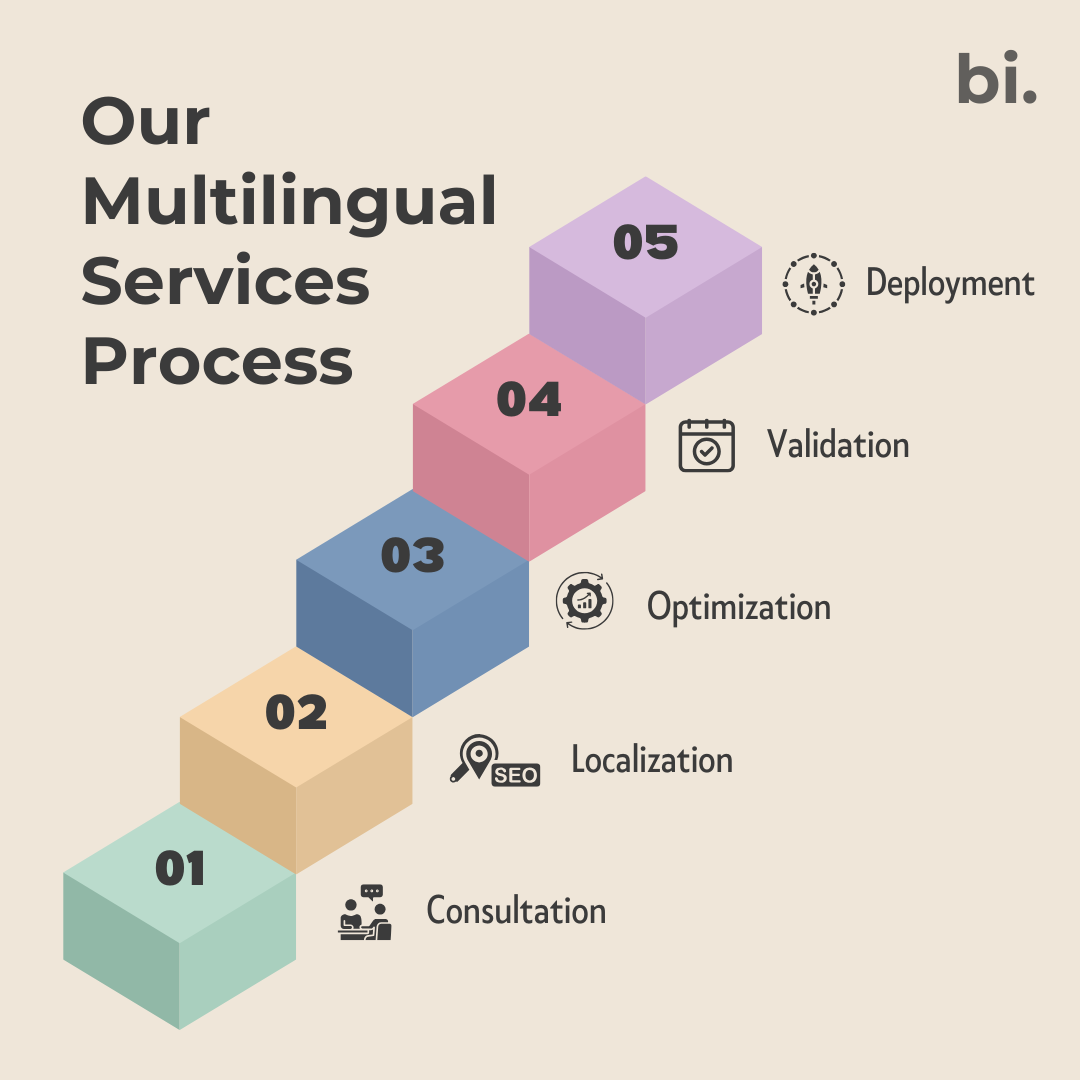 bi.

Our Multilingual Services Process

05
Deployment

04
Validation

03
Optimization

02
SEO
Localization

01
Consultation